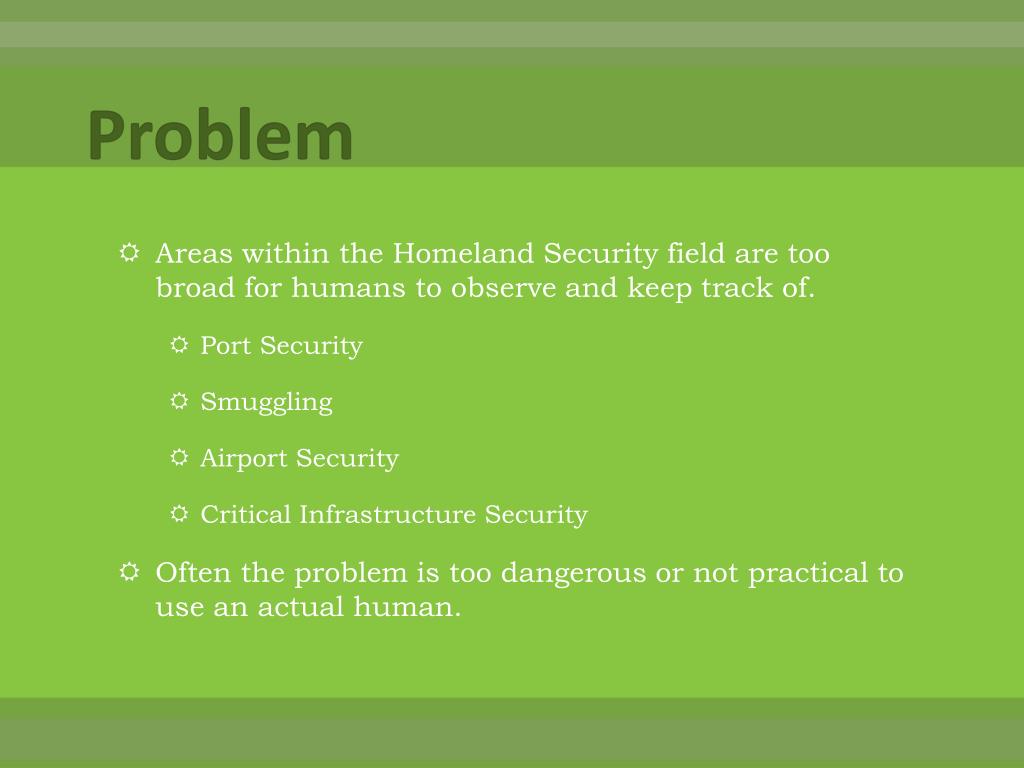 Problem

Areas within the Homeland Security field are too broad for humans to observe and keep track of.

Port Security

Smuggling

Airport Security

Critical Infrastructure Security

Often the problem is too dangerous or not practical to use an actual human.